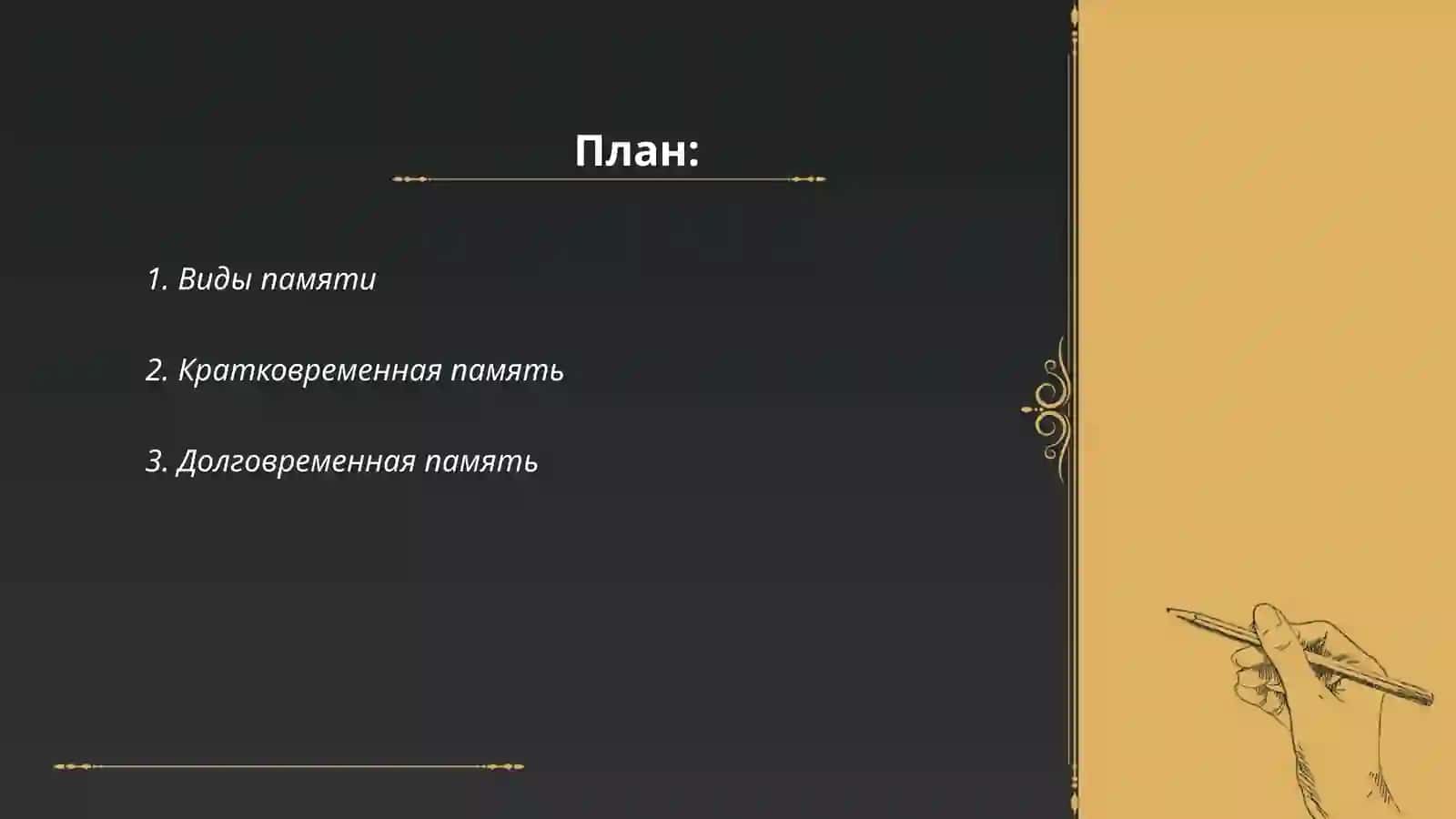 План:

1. Виды памяти

2. Кратковременная память

3. Долговременная память